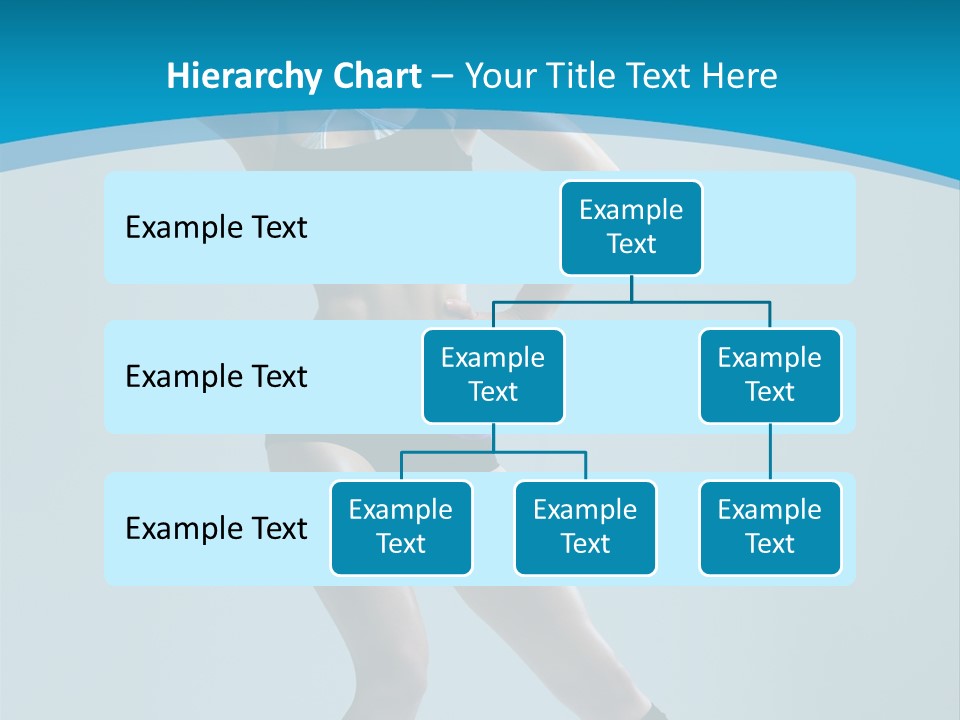 Hierarchy Chart – Your Title Text Here

Example Text

Example Text

Example Text

Example Text

Example Text

Example Text

Example Text

Example Text

Example Text